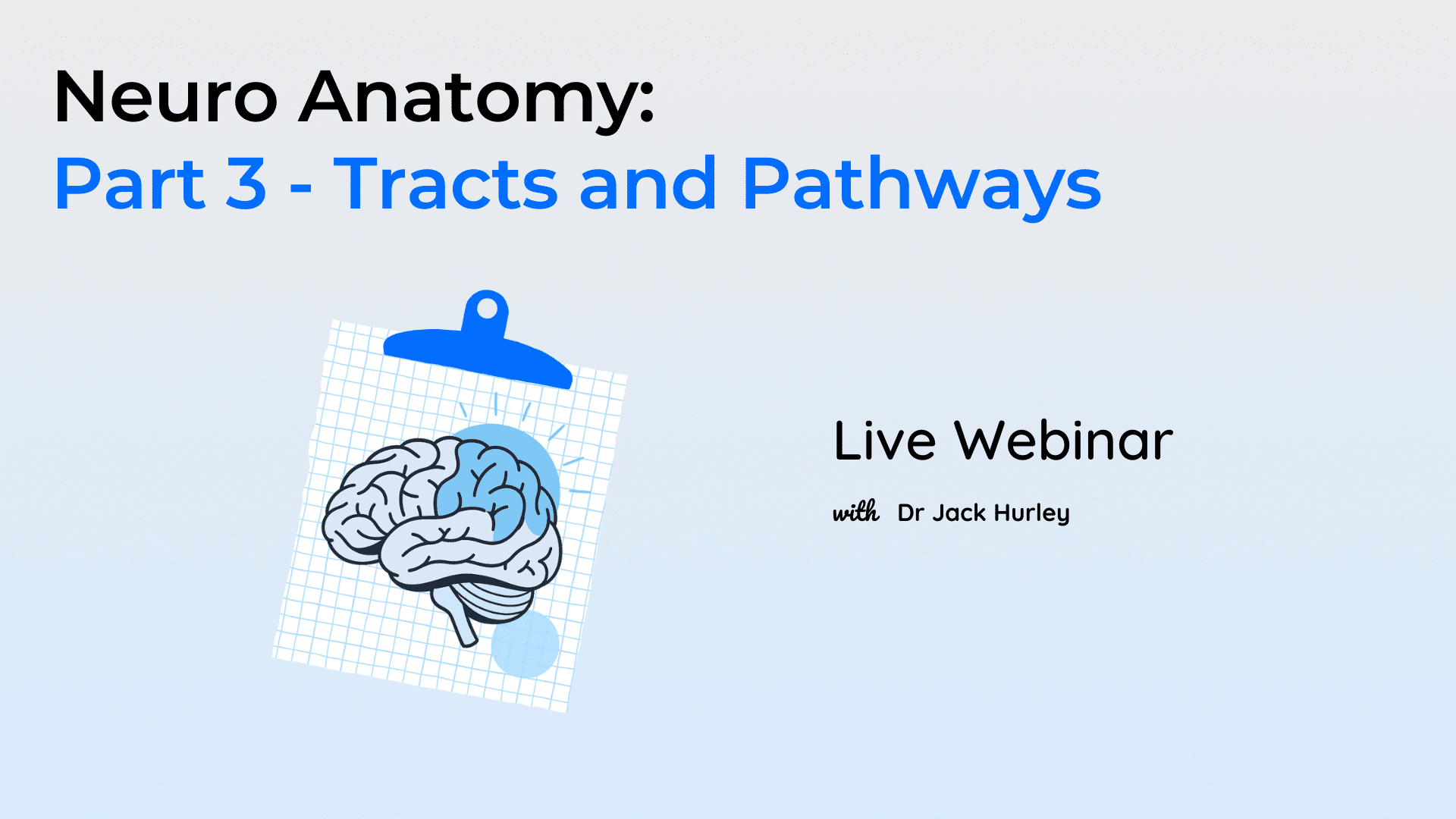 Neuro Anatomy:
Part 3 - Tracts and Pathways

Live Webinar

with Dr Jack Hurley